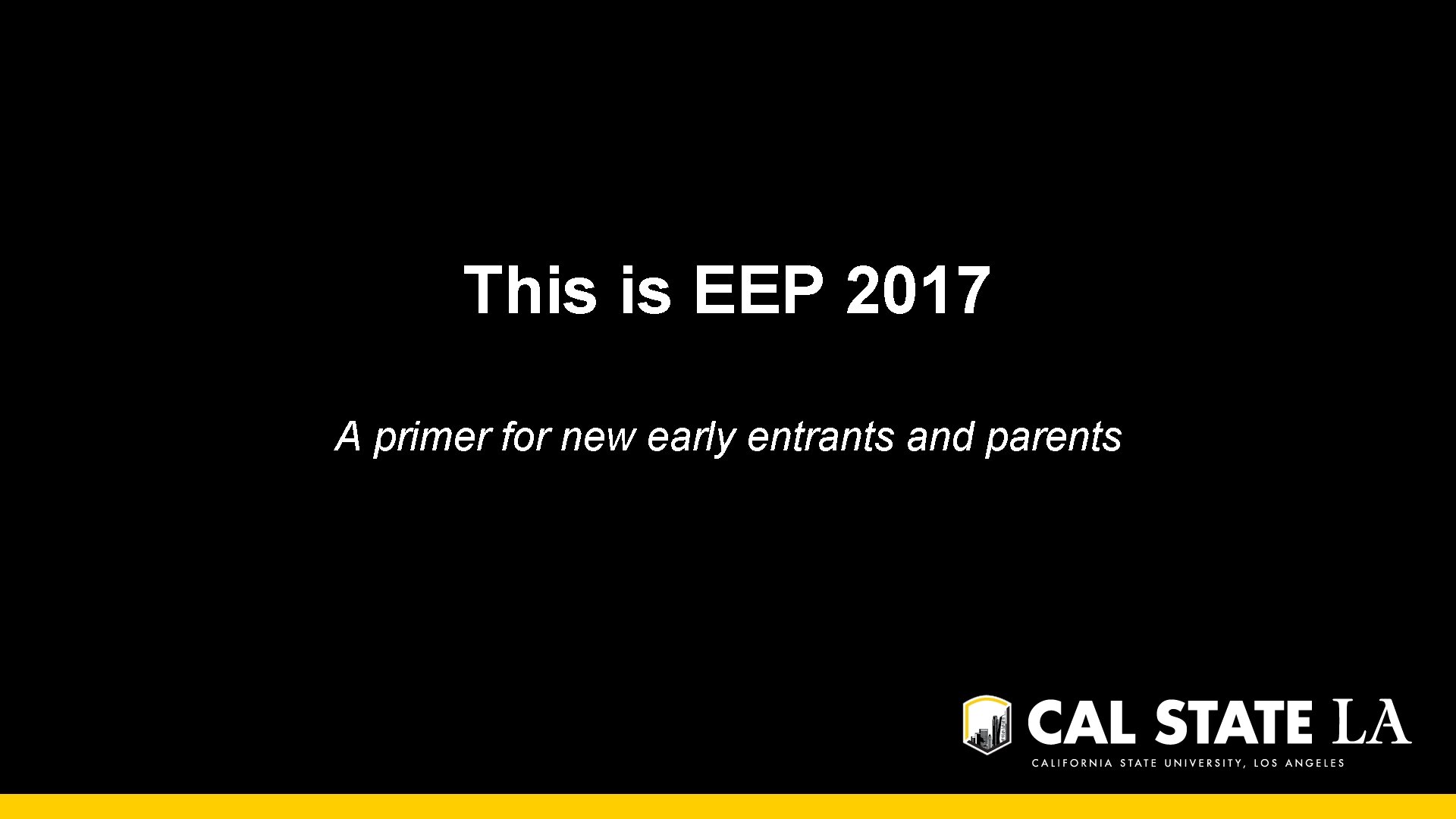 This is EEP 2017

A primer for new early entrants and parents

CAL STATE LA
CALIFORNIA STATE UNIVERSITY, LOS ANGELES